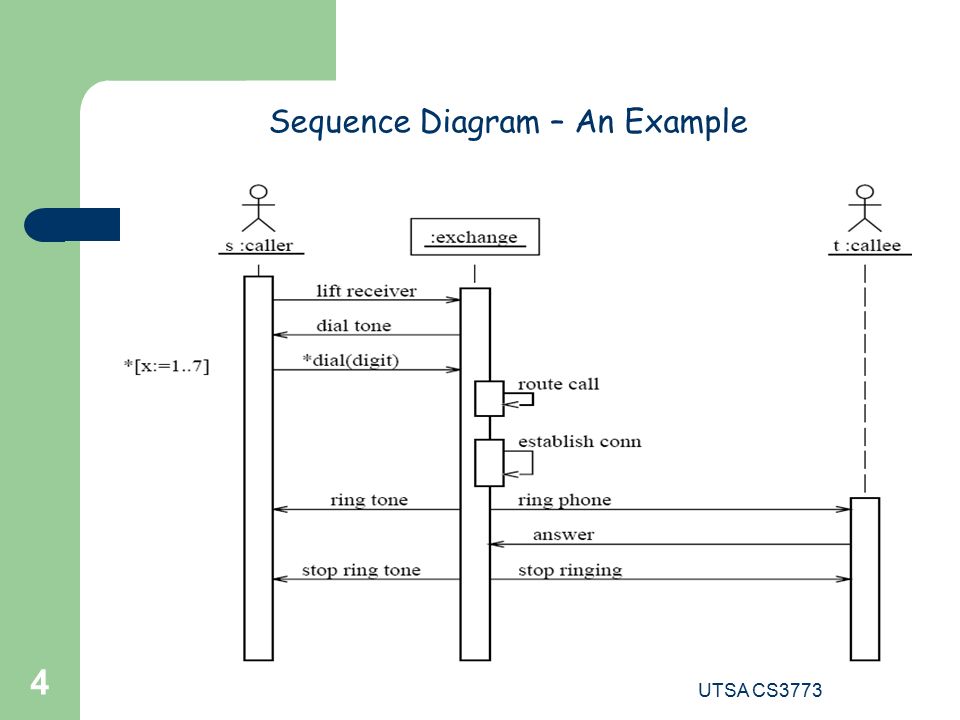 Sequence Diagram – An Example

s :caller

:exchange

t :callee

lift receiver

dial tone

*[x:=1..7]

*dial(digit)

route call

establish conn

ring tone

ring phone

answer

stop ring tone

stop ringing

4

UTSA CS3773